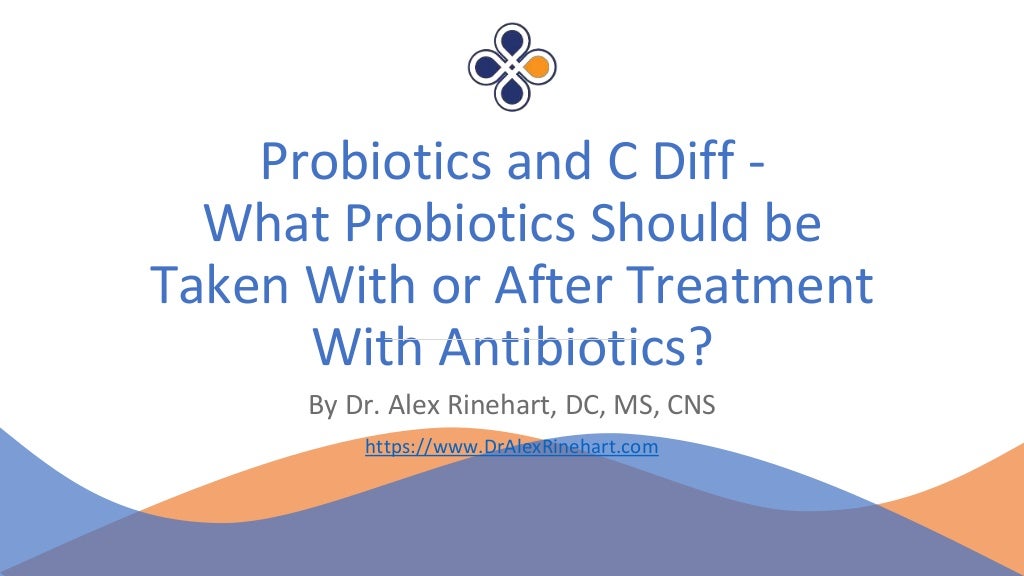 Probiotics and C Diff -
What Probiotics Should be Taken With or After Treatment With Antibiotics?

By Dr. Alex Rinehart, DC, MS, CNS

https://www.DrAlexRinehart.com